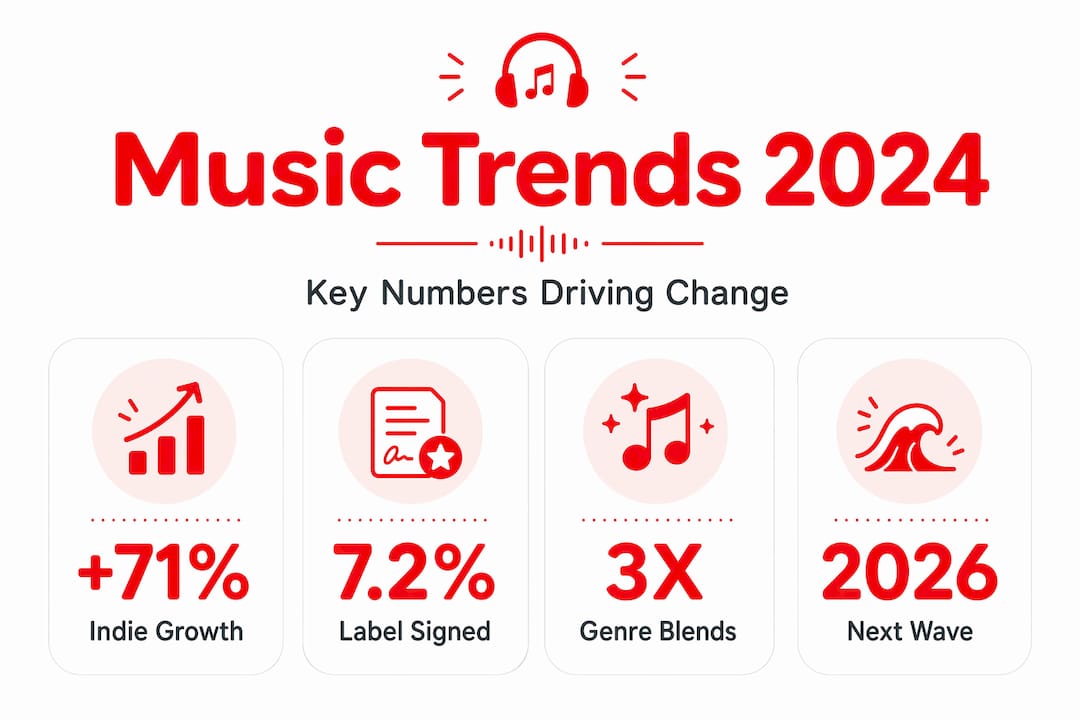 Music Trends 2024

Key Numbers Driving Change

+71%
Indie Growth

7.2%
Label Signed

3X
Genre Blends

2026
Next Wave